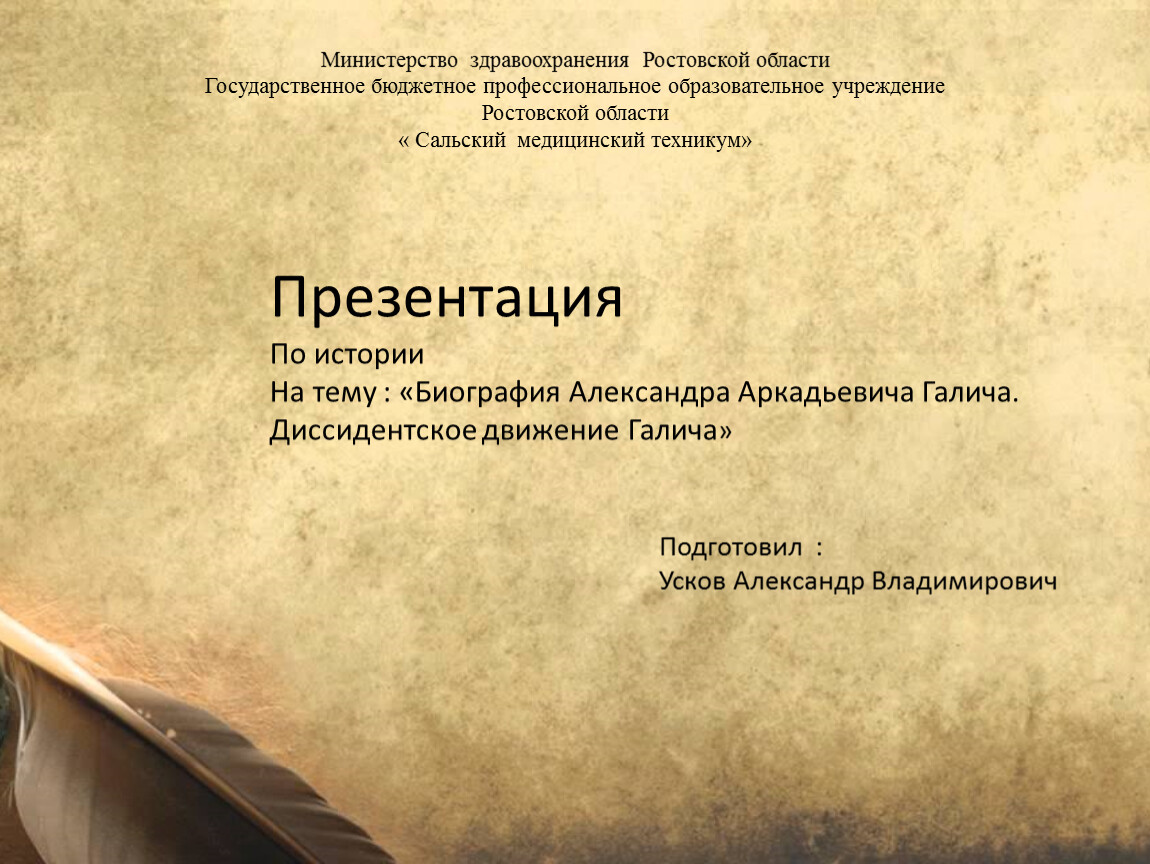 Министерство здравоохранения Ростовской области
Государственное бюджетное профессиональное образовательное учреждение
Ростовской области
« Сальский медицинский техникум»

Презентация
По истории
На тему : «Биография Александра Аркадьевича Галича. Диссидентское движение Галича»

Подготовил :
Усков Александр Владимирович